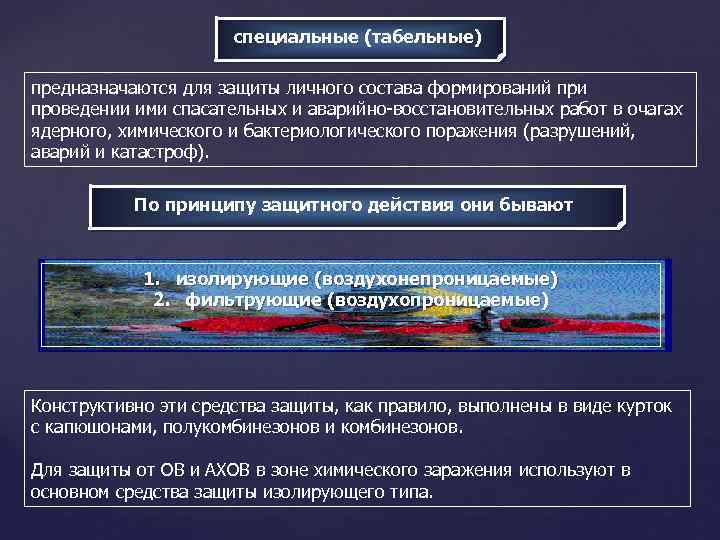 специальные (табельные)

предназначаются для защиты личного состава формирований при проведении ими спасательных и аварийно-восстановительных работ в очагах ядерного, химического и бактериологического поражения (разрушений, аварий и катастроф).

По принципу защитного действия они бывают

1. изолирующие (воздухонепроницаемые)
2. фильтрующие (воздухопроницаемые)

Конструктивно эти средства защиты, как правило, выполнены в виде курток с капюшонами, полукомбинезонов и комбинезонов.

Для защиты от ОВ и АХОВ в зоне химического заражения используют в основном средства защиты изолирующего типа.